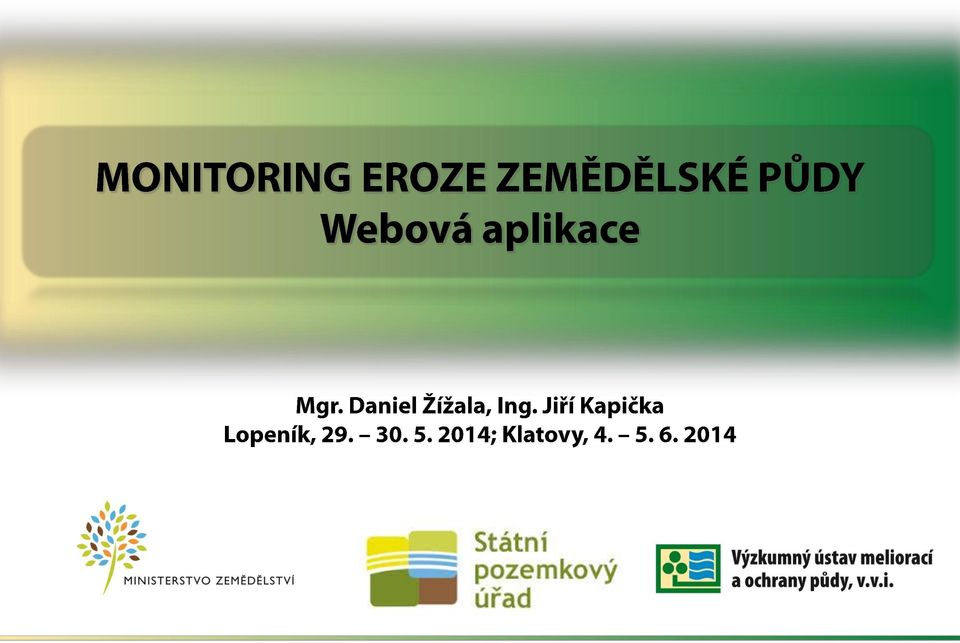 MONITORING EROZE ZEMĚDĚLSKÉ PŮDY
Webová aplikace

Mgr. Daniel Žížala, Ing. Jiří Kapička
Lopeník, 29. – 30. 5. 2014; Klatovy, 4. – 5. 6. 2014

MINISTERSTVO ZEMĚDĚLSTVÍ

Státní pozemkový úřad

Výzkumný ústav meliorací a ochrany půdy, v.v.i.